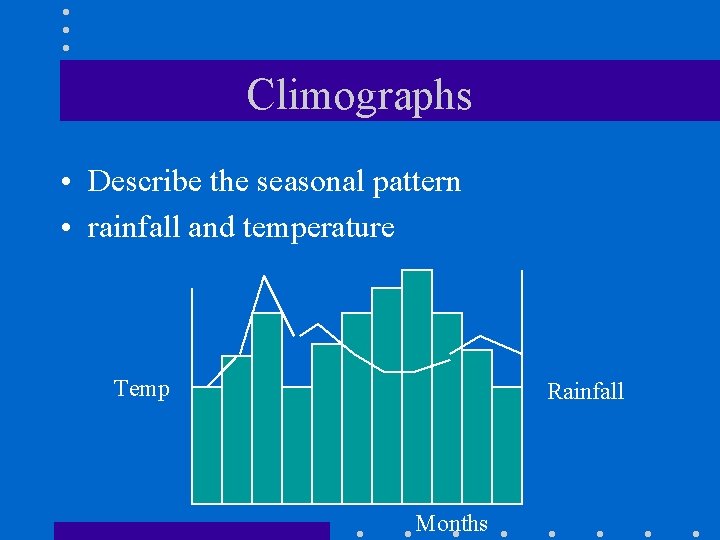 Climographs

• Describe the seasonal pattern
• rainfall and temperature

Temp

Rainfall

Months